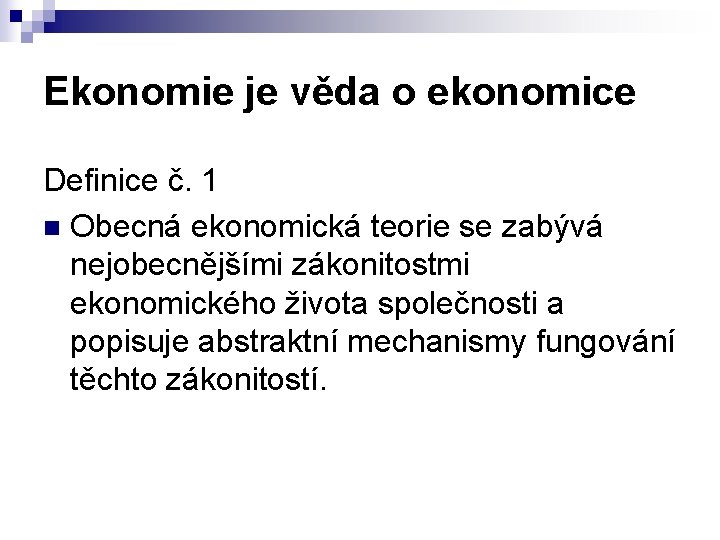 Ekonomie je věda o ekonomice

Definice č. 1

Obecná ekonomická teorie se zabývá nejobecnějšími zákonitostmi ekonomického života společnosti a popisuje abstraktní mechanismy fungování těchto zákonitostí.